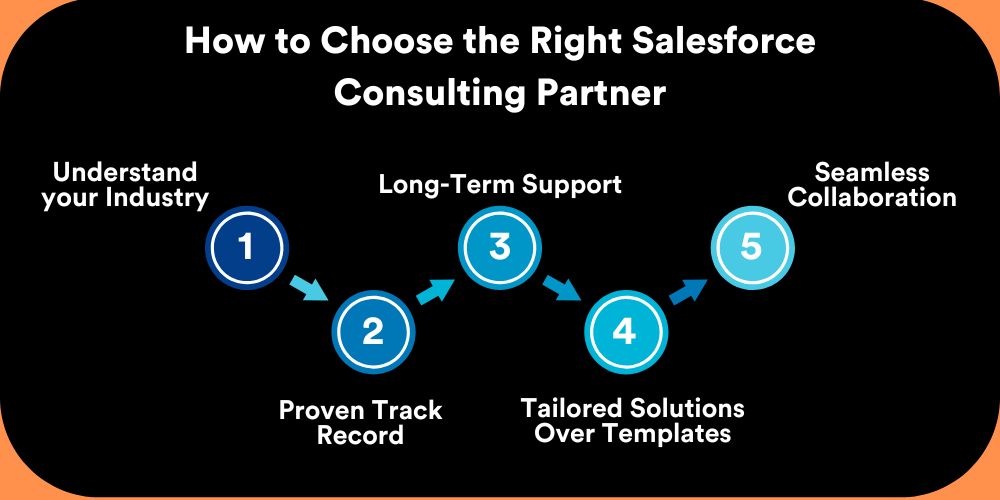 How to Choose the Right Salesforce Consulting Partner

Understand your Industry

1

2

Proven Track Record

Long-Term Support

3

4

Tailored Solutions Over Templates

Seamless Collaboration

5